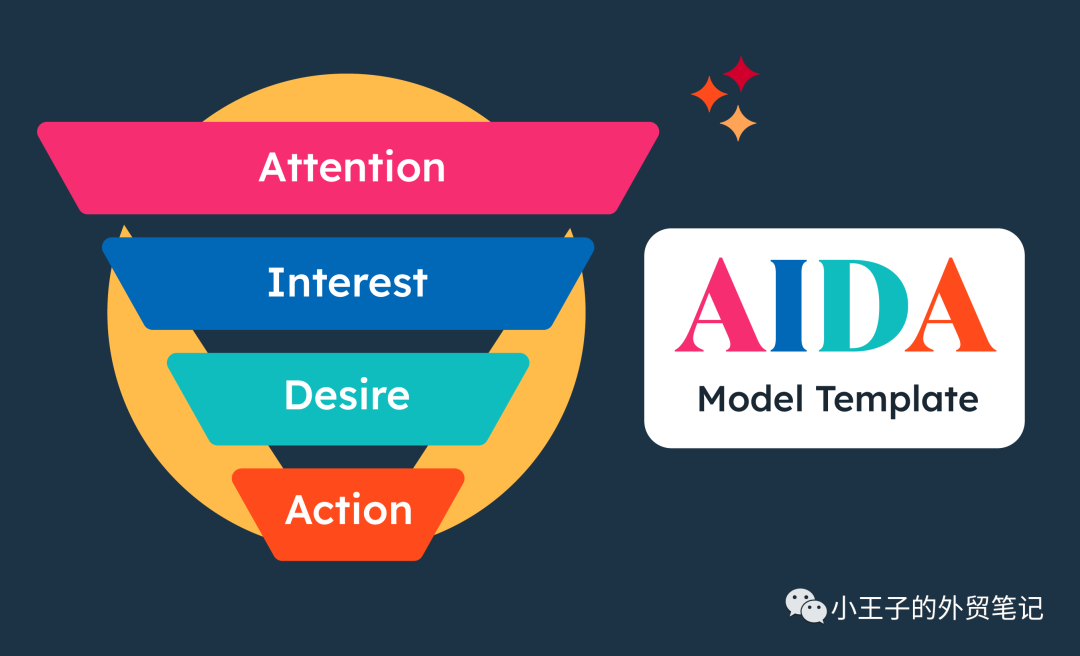 Attention
Interest
Desire
Action

AIDA
Model Template

小王子的外贸笔记